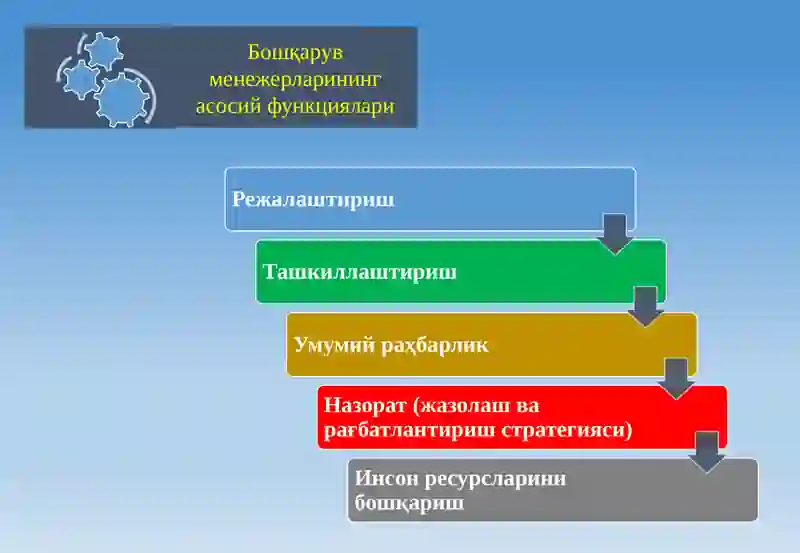 Бошқарув менежерларининг асосий функциялари

Режалаштириш

Ташкиллаштириш

Умумий раҳбарлик

Назорат (жазолаш ва рағбатлантириш стратегияси)

Инсон ресурсларини бошқариш